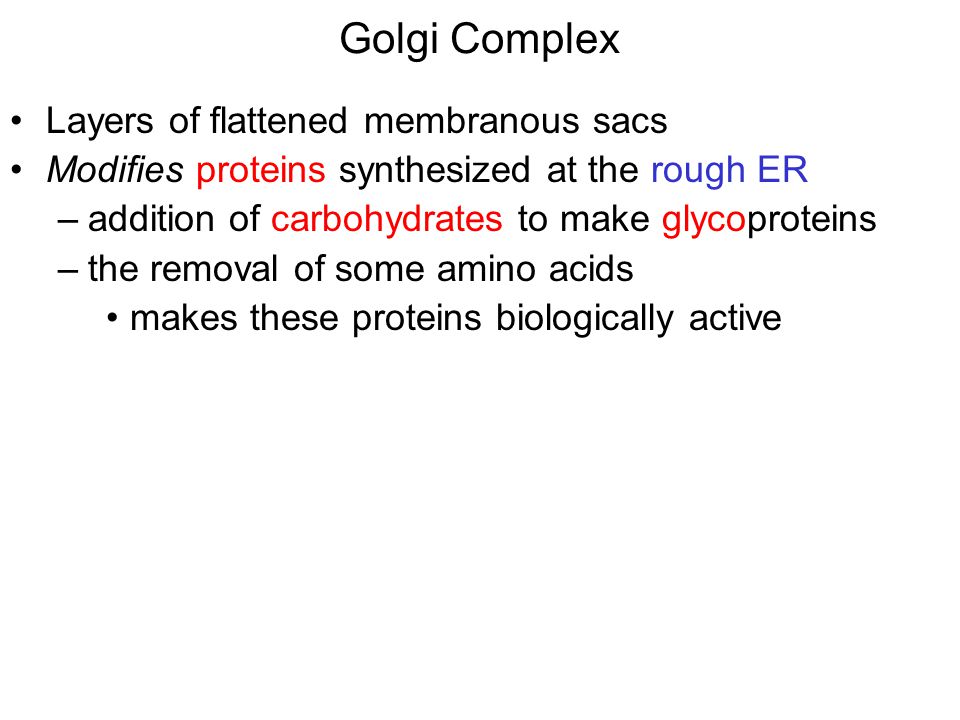 Golgi Complex

• Layers of flattened membranous sacs
• Modifies proteins synthesized at the rough ER
– addition of carbohydrates to make glycoproteins
– the removal of some amino acids
• makes these proteins biologically active